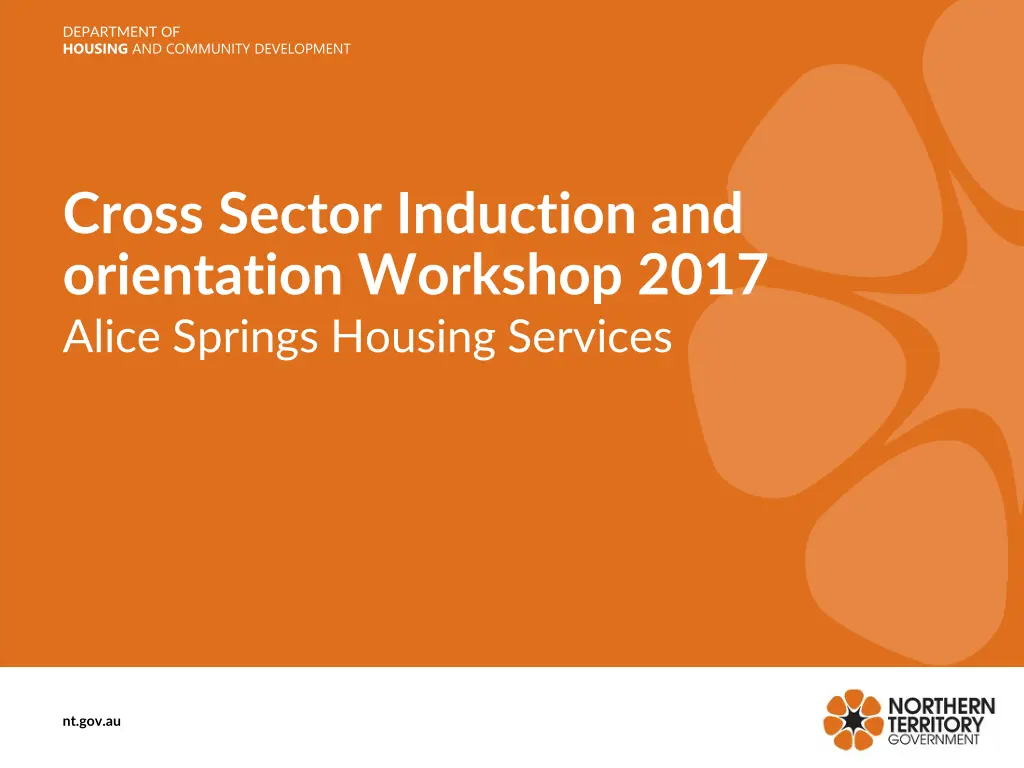 DEPARTMENT OF
HOUSING AND COMMUNITY DEVELOPMENT

Cross Sector Induction and orientation Workshop 2017

Alice Springs Housing Services

nt.gov.au

NORTHERN TERRITORY GOVERNMENT